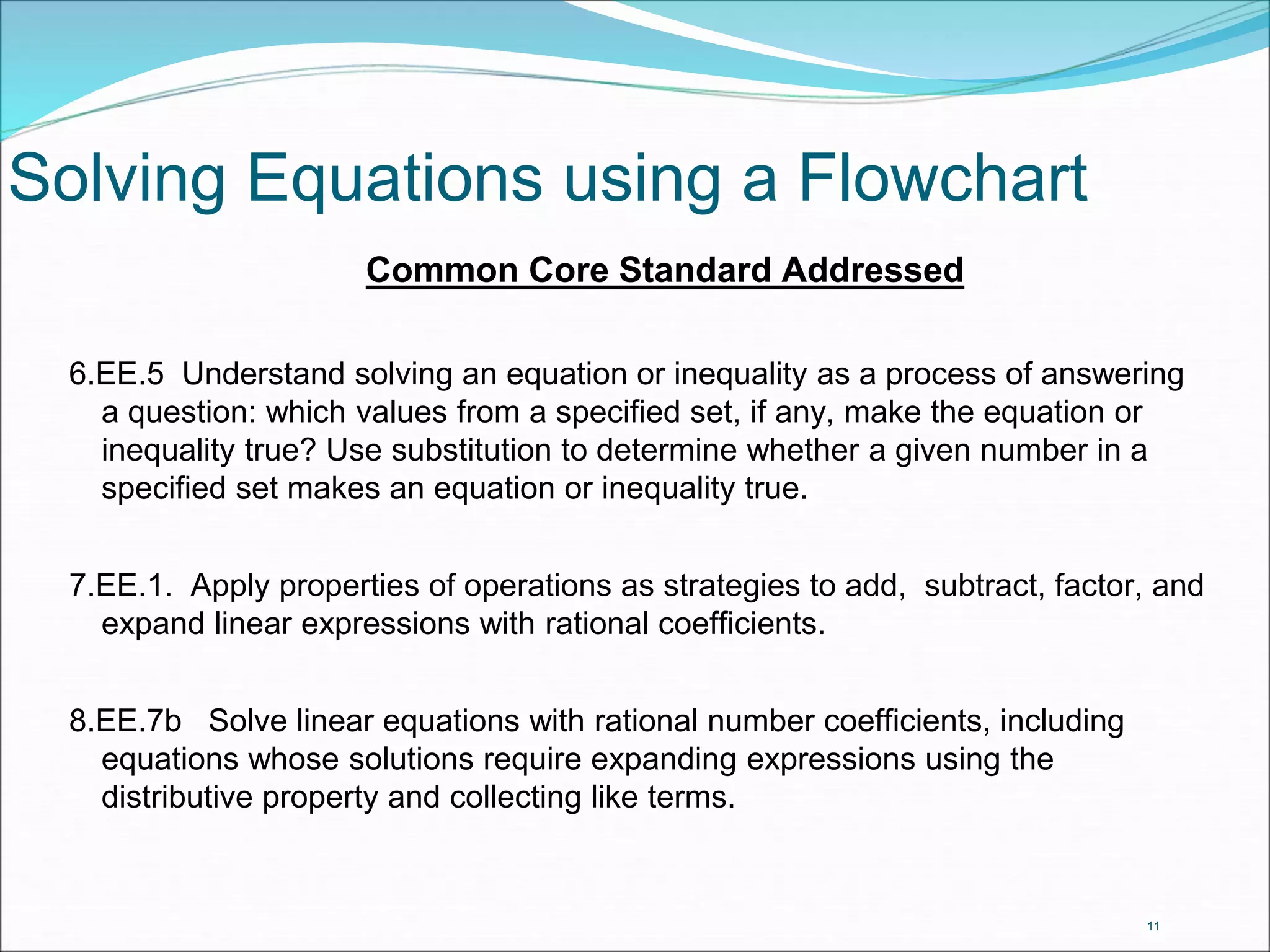 Solving Equations using a Flowchart

Common Core Standard Addressed

6.EE.5 Understand solving an equation or inequality as a process of answering a question: which values from a specified set, if any, make the equation or inequality true? Use substitution to determine whether a given number in a specified set makes an equation or inequality true.

7.EE.1. Apply properties of operations as strategies to add, subtract, factor, and expand linear expressions with rational coefficients.

8.EE.7b Solve linear equations with rational number coefficients, including equations whose solutions require expanding expressions using the distributive property and collecting like terms.

11